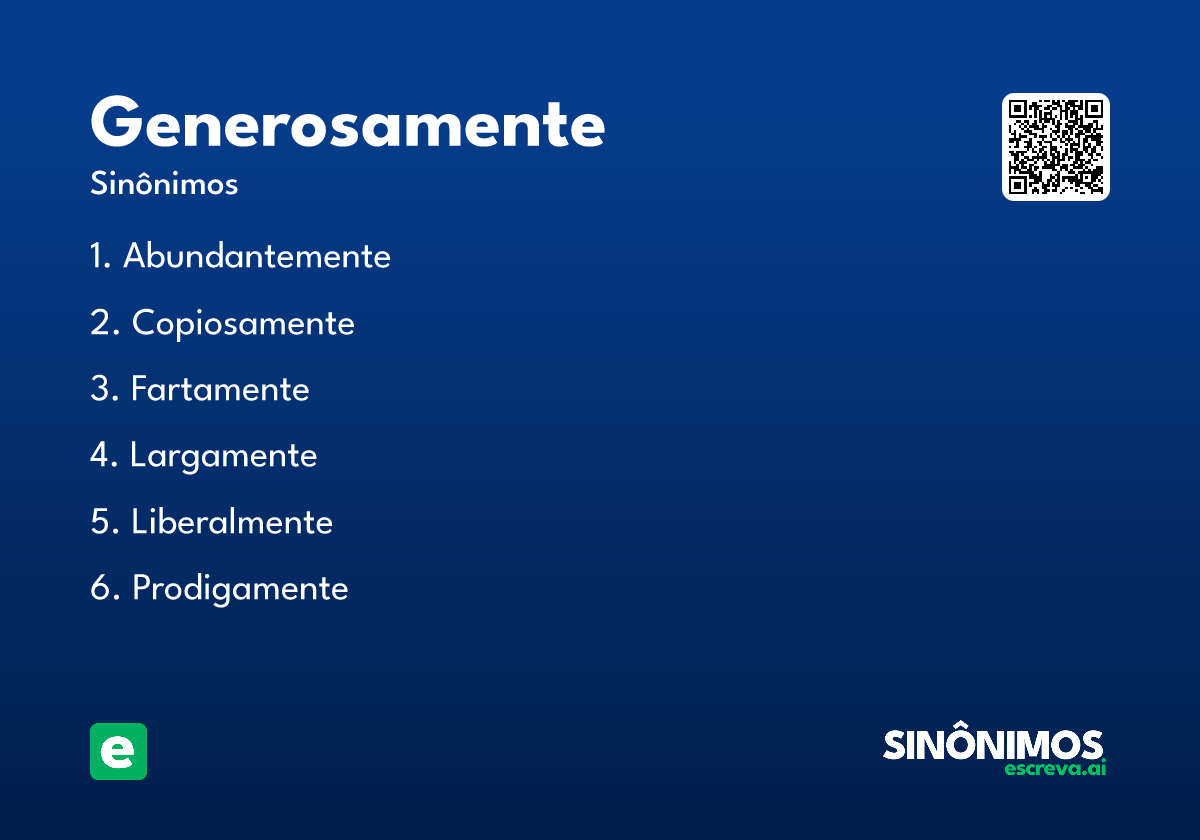 Generosamente
Sinônimos

1. Abundantemente
2. Copiosamente
3. Fartamente
4. Largamente
5. Liberalmente
6. Prodigamente

e

SINÔNIMOS
escreva.ai